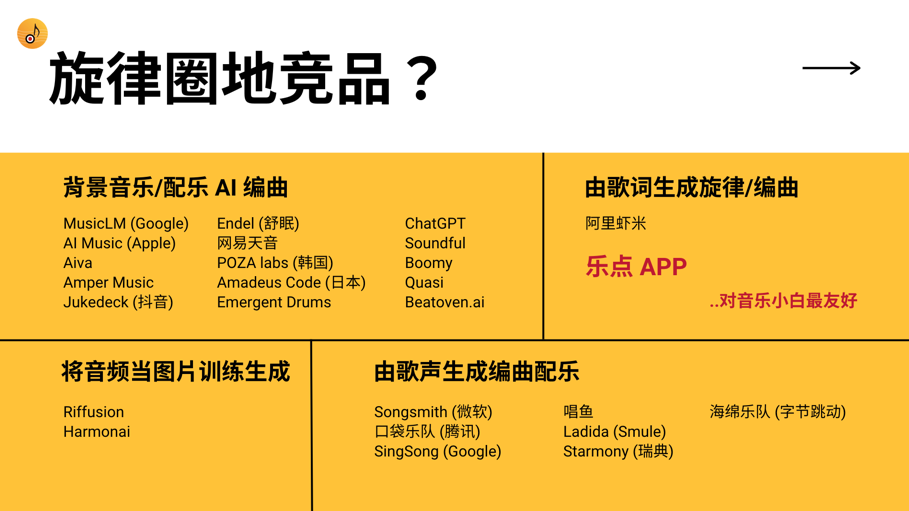 旋律圈地竞品？

背景音乐/配乐 AI 编曲

MusicLM (Google)
AI Music (Apple)
Aiva
Amper Music
Jukedeck (抖音)

Endel (舒眠)
网易天音
POZA labs (韩国)
Amadeus Code (日本)
Emergent Drums

ChatGPT
Soundful
Boomy
Quasi
Beatoven.ai

由歌词生成旋律/编曲

阿里虾米

乐点 APP

..对音乐小白最友好

将音频当图片训练生成

Riffusion
Harmonai

由歌声生成编曲配乐

Songsmith (微软)
口袋乐队 (腾讯)
SingSong (Google)

唱鱼
Ladida (Smule)
Starmony (瑞典)

海绵乐队 (字节跳动)